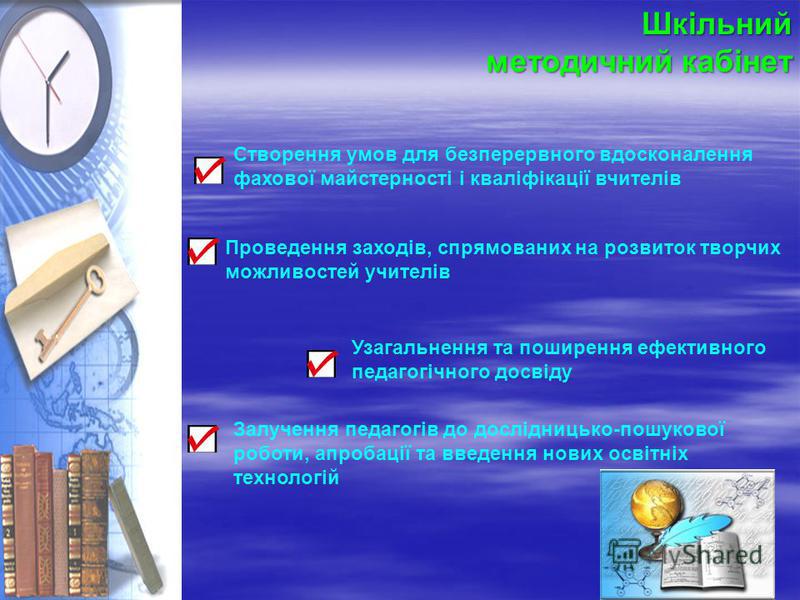 Шкільний
методичний кабінет

Створення умов для безперервного вдосконалення фахової майстерності і кваліфікації вчителів

Проведення заходів, спрямованих на розвиток творчих можливостей учителів

Узагальнення та поширення ефективного педагогічного досвіду

Залучення педагогів до дослідницько-пошукової роботи, апробації та введення нових освітніх технологій

MyShared